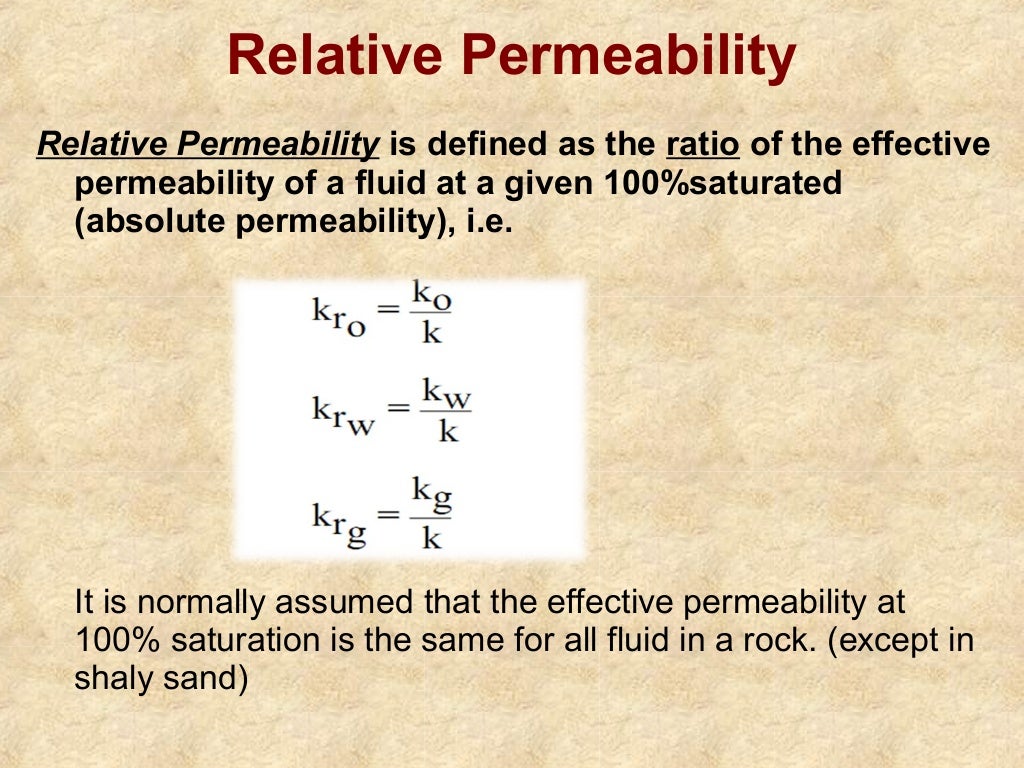 Relative Permeability

Relative Permeability is defined as the ratio of the effective permeability of a fluid at a given 100%saturated (absolute permeability), i.e.

$k_{r_o} = \frac{k_o}{k}$

$k_{r_w} = \frac{k_w}{k}$

$k_{r_g} = \frac{k_g}{k}$

It is normally assumed that the effective permeability at 100% saturation is the same for all fluid in a rock. (except in shaly sand)